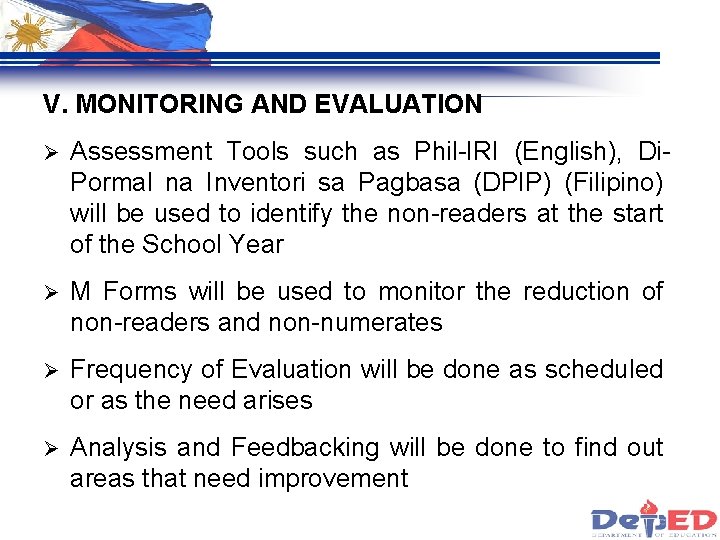 V. MONITORING AND EVALUATION

➢ Assessment Tools such as Phil-IRI (English), Di-Pormal na Inventori sa Pagbasa (DPIP) (Filipino) will be used to identify the non-readers at the start of the School Year

➢ M Forms will be used to monitor the reduction of non-readers and non-numerates

➢ Frequency of Evaluation will be done as scheduled or as the need arises

➢ Analysis and Feedbacking will be done to find out areas that need improvement

DepED
DEPARTMENT OF EDUCATION